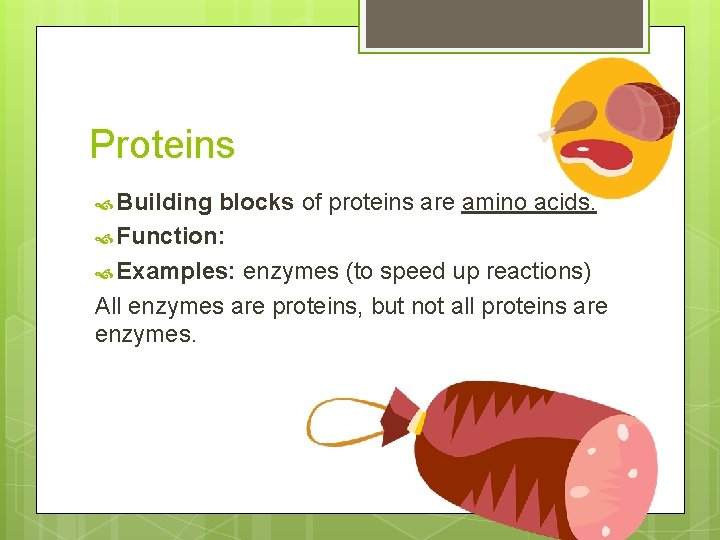 Proteins

Building blocks of proteins are amino acids.

Function:

Examples: enzymes (to speed up reactions)

All enzymes are proteins, but not all proteins are enzymes.